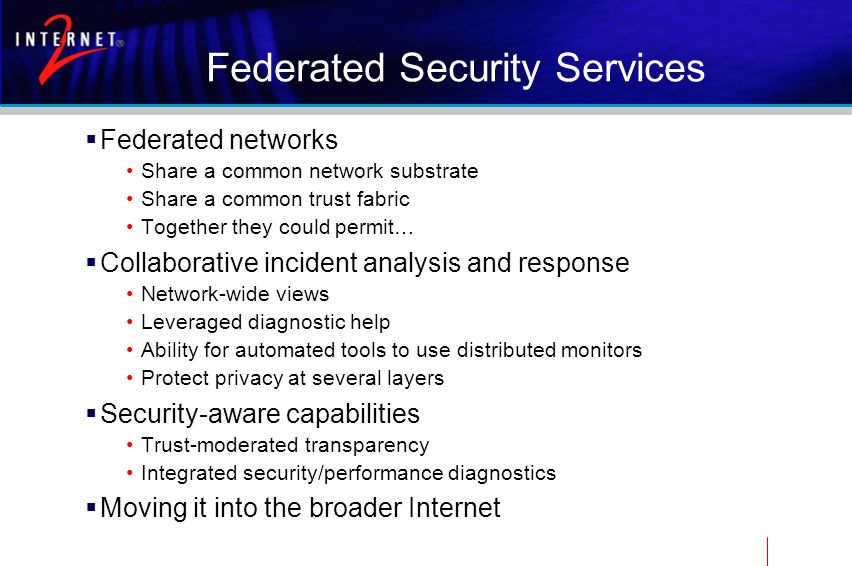 INTERNET® 2

Federated Security Services

▪ Federated networks
• Share a common network substrate
• Share a common trust fabric
• Together they could permit…

▪ Collaborative incident analysis and response
• Network-wide views
• Leveraged diagnostic help
• Ability for automated tools to use distributed monitors
• Protect privacy at several layers

▪ Security-aware capabilities
• Trust-moderated transparency
• Integrated security/performance diagnostics

▪ Moving it into the broader Internet